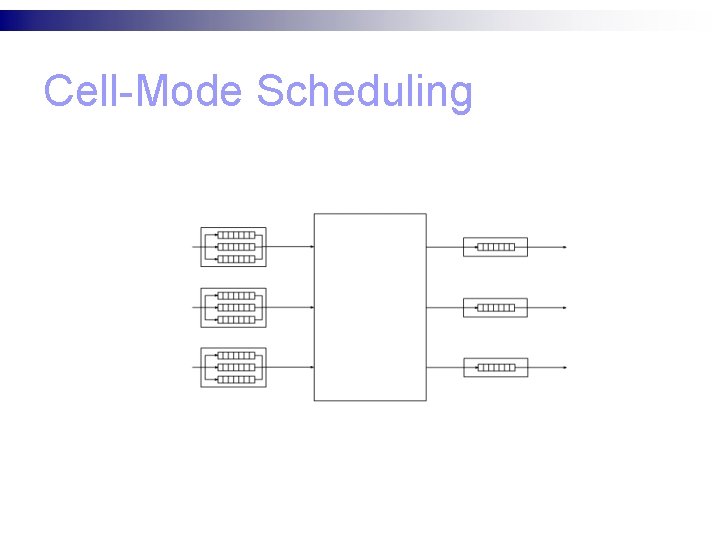 Cell-Mode Scheduling